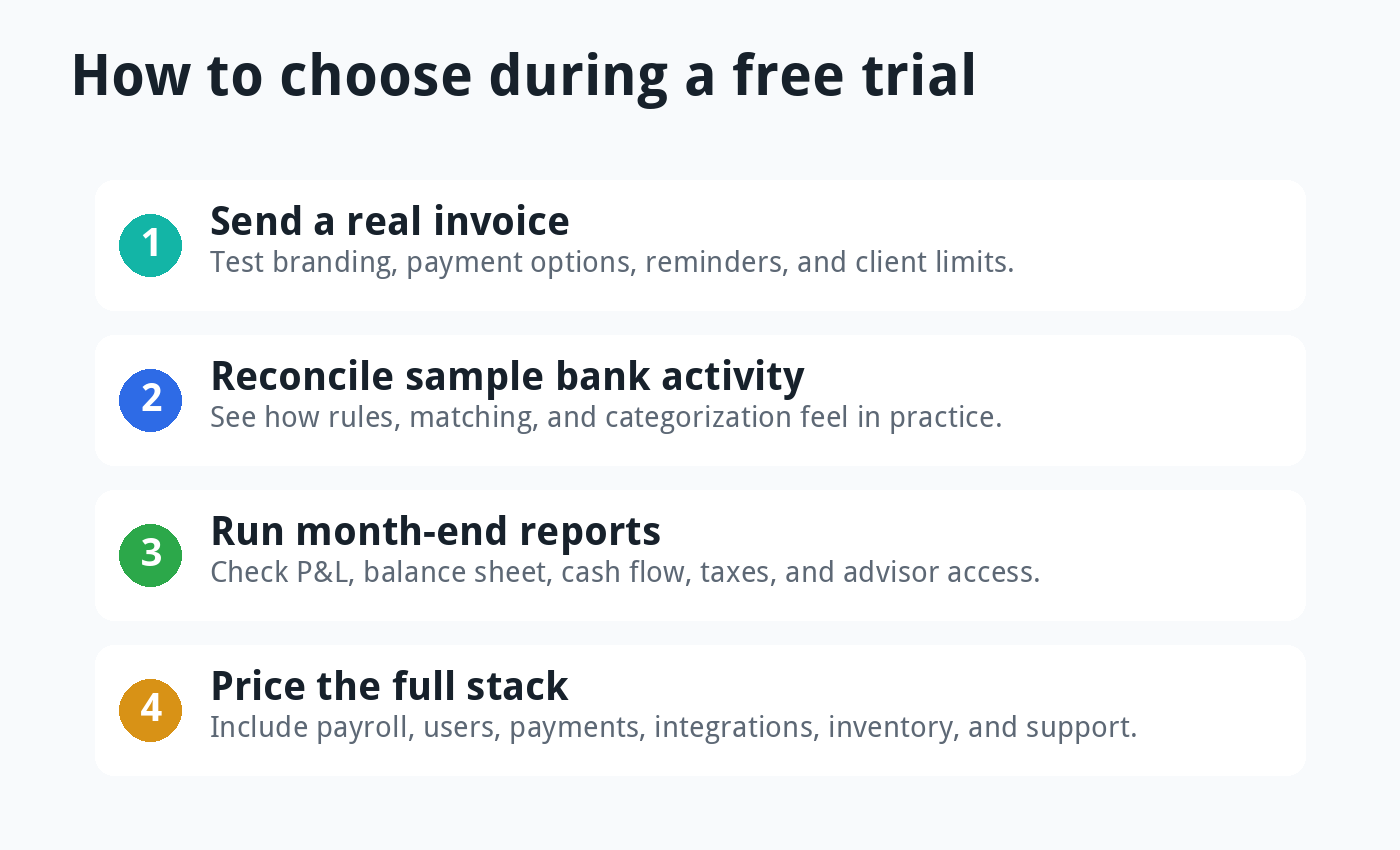 How to choose during a free trial

1
Send a real invoice
Test branding, payment options, reminders, and client limits.

2
Reconcile sample bank activity
See how rules, matching, and categorization feel in practice.

3
Run month-end reports
Check P&L, balance sheet, cash flow, taxes, and advisor access.

4
Price the full stack
Include payroll, users, payments, integrations, inventory, and support.